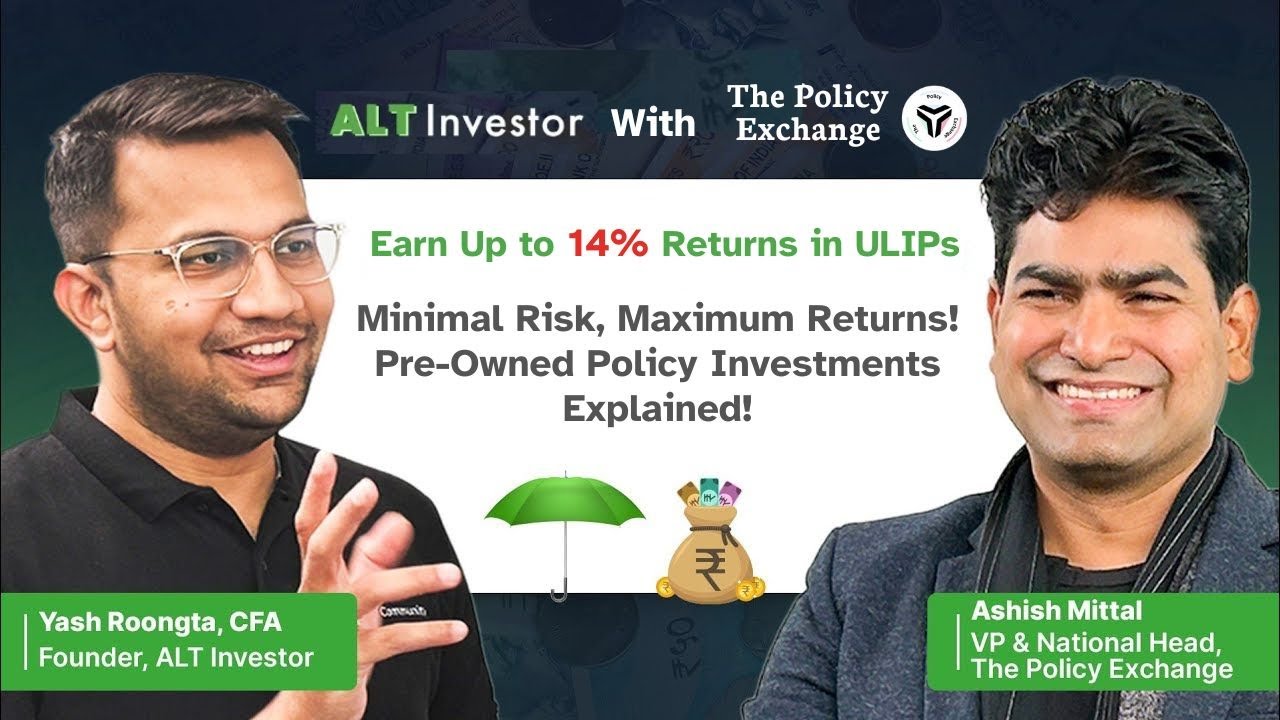 ALT Investor With The Policy Exchange

Earn Up to 14% Returns in ULIPs

Minimal Risk, Maximum Returns! Pre-Owned Policy Investments Explained!

₹

Yash Roongta, CFA
Founder, ALT Investor

Ashish Mittal
VP & National Head, The Policy Exchange